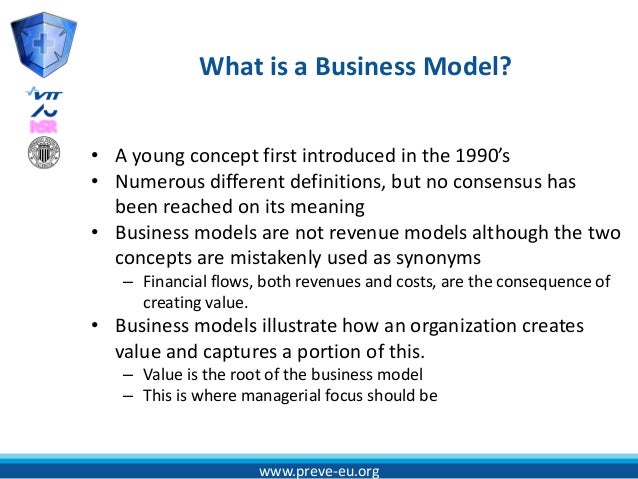 VTT

What is a Business Model?

• A young concept first introduced in the 1990's
• Numerous different definitions, but no consensus has been reached on its meaning
• Business models are not revenue models although the two concepts are mistakenly used as synonyms
 – Financial flows, both revenues and costs, are the consequence of creating value.
• Business models illustrate how an organization creates value and captures a portion of this.
 – Value is the root of the business model
 – This is where managerial focus should be

www.preve-eu.org